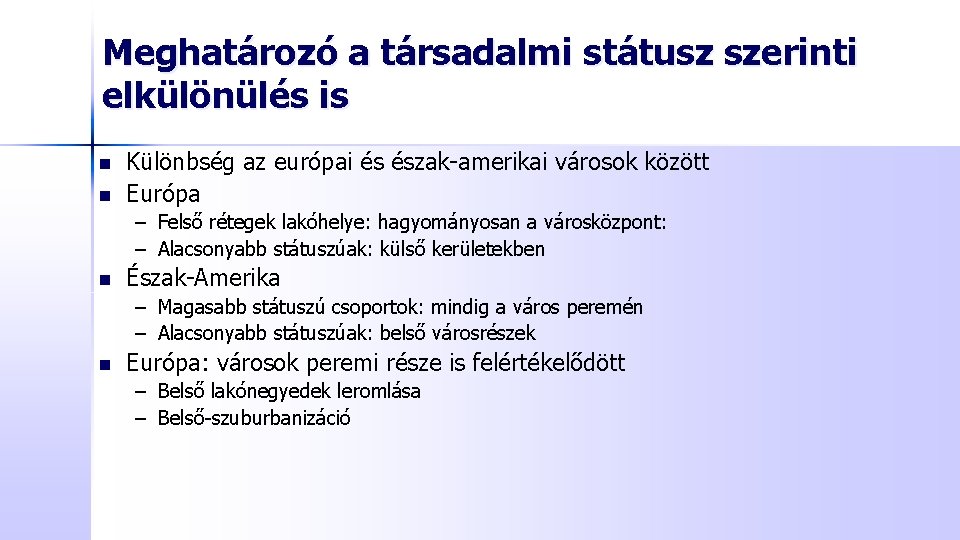 Meghatározó a társadalmi státusz szerinti elkülönülés is

- Különbség az európai és észak-amerikai városok között
- Európa
  – Felső rétegek lakóhelye: hagyományosan a városközpont:
  – Alacsonyabb státuszúak: külső kerületekben
- Észak-Amerika
  – Magasabb státuszú csoportok: mindig a város peremén
  – Alacsonyabb státuszúak: belső városrészek
- Európa: városok peremi része is felértékelődött
  – Belső lakónegyedek leromlása
  – Belső-szuburbanizáció